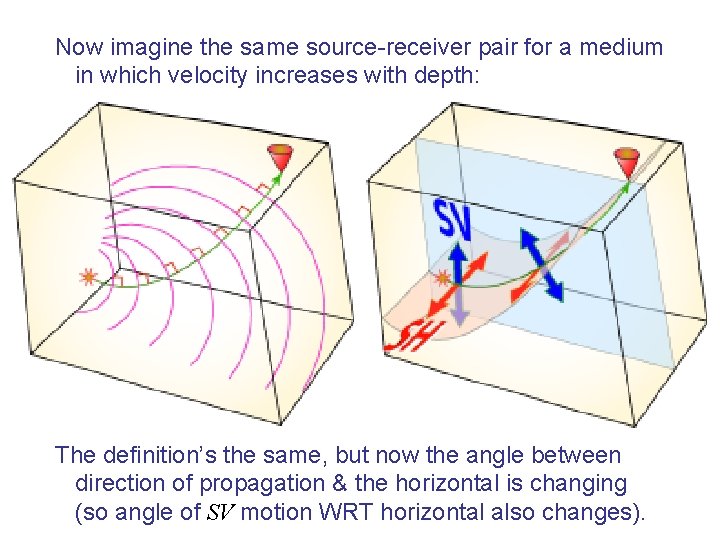 Now imagine the same source-receiver pair for a medium in which velocity increases with depth:

SV

SH

The definition's the same, but now the angle between direction of propagation & the horizontal is changing (so angle of $SV$ motion WRT horizontal also changes).